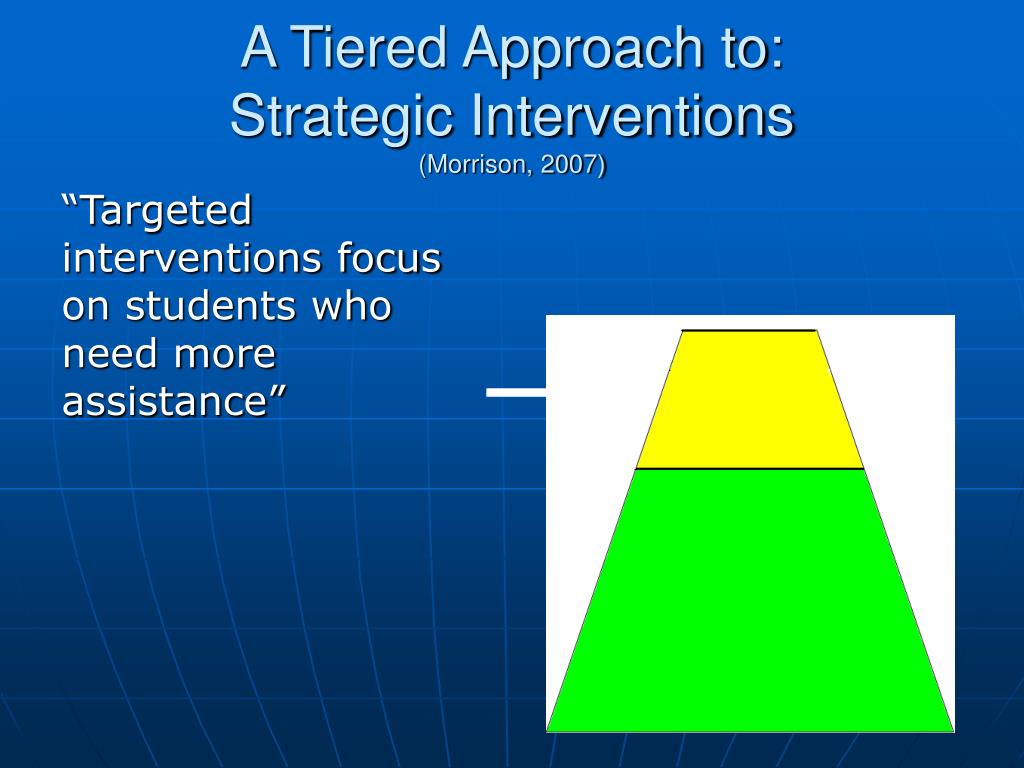 A Tiered Approach to:
Strategic Interventions
(Morrison, 2007)

“Targeted interventions focus on students who need more assistance”